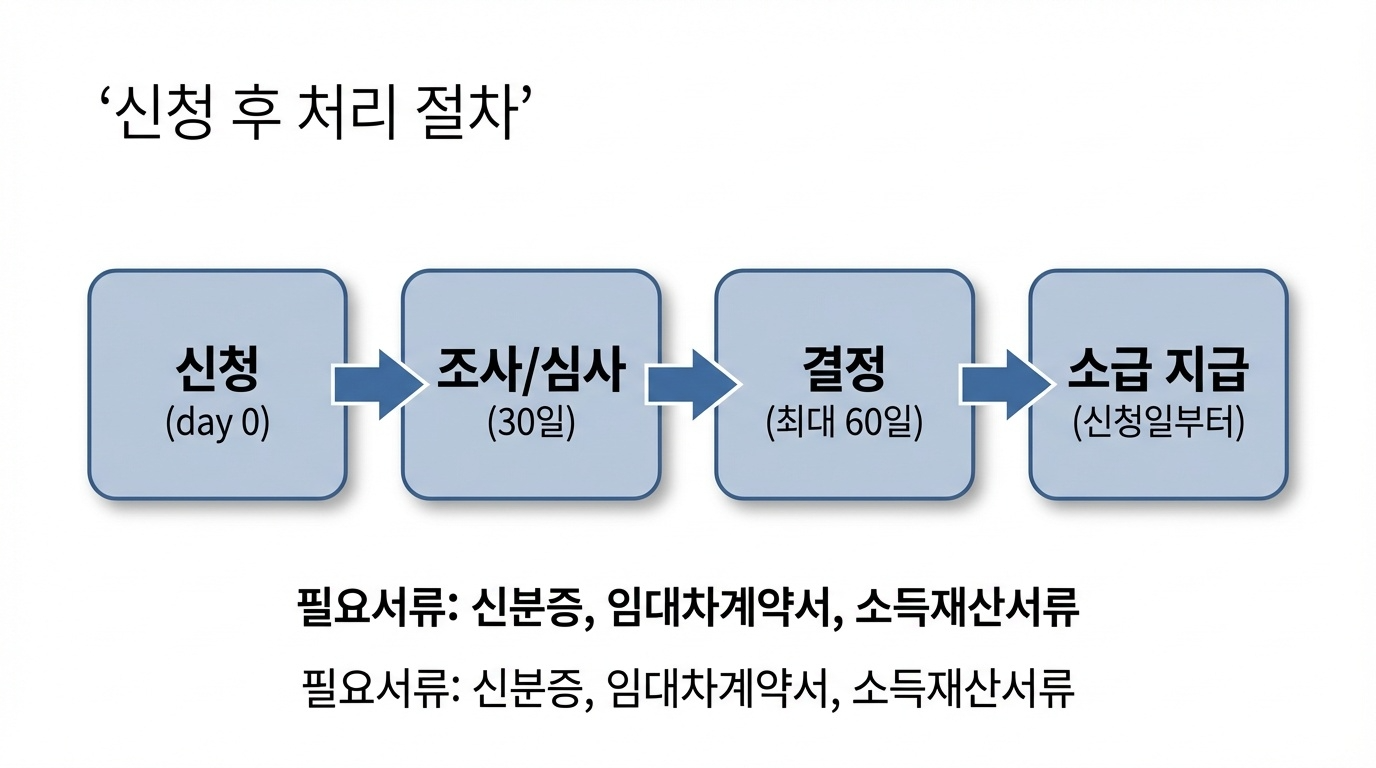 ‘신청 후 처리 절차’

신청
(day 0)

조사/심사
(30일)

결정
(최대 60일)

소급 지급
(신청일부터)

필요서류: 신분증, 임대차계약서, 소득재산서류

필요서류: 신분증, 임대차계약서, 소득재산서류